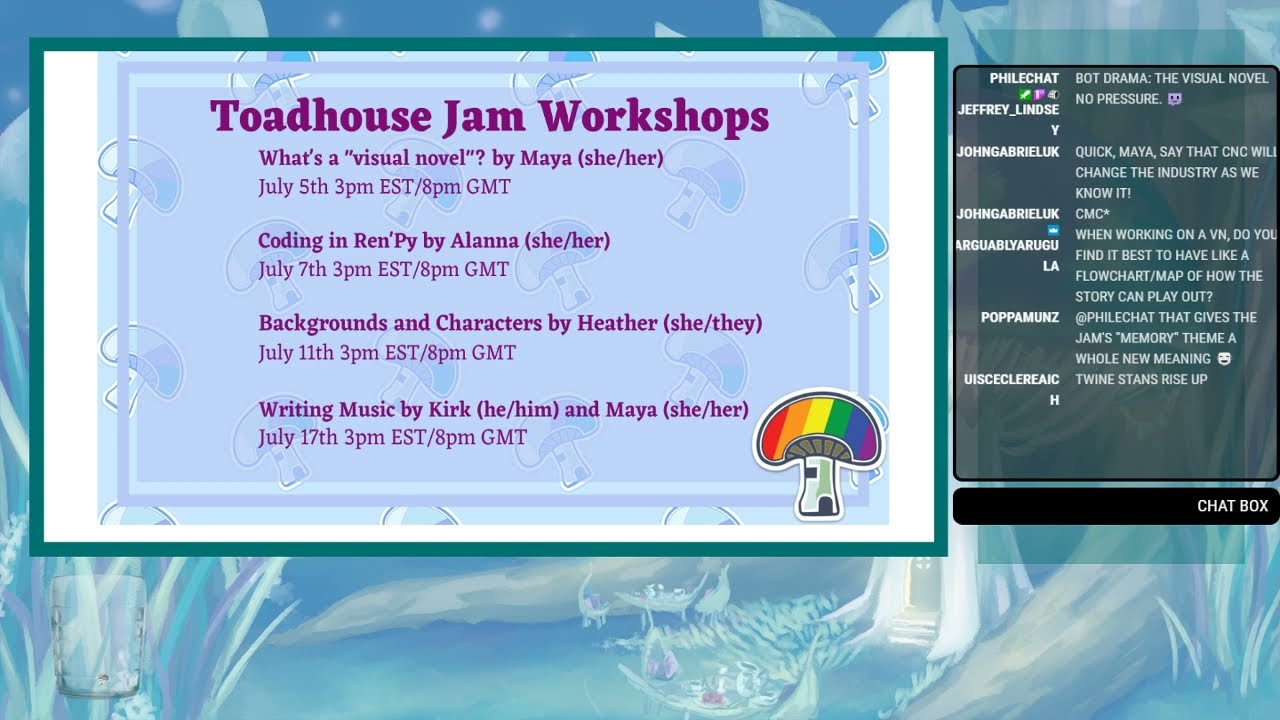 Toadhouse Jam Workshops

What's a "visual novel"? by Maya (she/her)
July 5th 3pm EST/8pm GMT

Coding in Ren'Py by Alanna (she/her)
July 7th 3pm EST/8pm GMT

Backgrounds and Characters by Heather (she/they)
July 11th 3pm EST/8pm GMT

Writing Music by Kirk (he/him) and Maya (she/her)
July 17th 3pm EST/8pm GMT

PHILECHAT BOT DRAMA: THE VISUAL NOVEL

JEFFREY_LINDSEY NO PRESSURE.

JOHNGABRIELUK QUICK, MAYA, SAY THAT CNC WILL CHANGE THE INDUSTRY AS WE KNOW IT!

JOHNGABRIELUK CMC*

ARGUABLYARUGULA WHEN WORKING ON A VN, DO YOU FIND IT BEST TO HAVE LIKE A FLOWCHART/MAP OF HOW THE STORY CAN PLAY OUT?

POPPAMUNZ @PHILECHAT THAT GIVES THE JAM'S "MEMORY" THEME A WHOLE NEW MEANING

UISCECLEREAICH TWINE STANS RISE UP

CHAT BOX